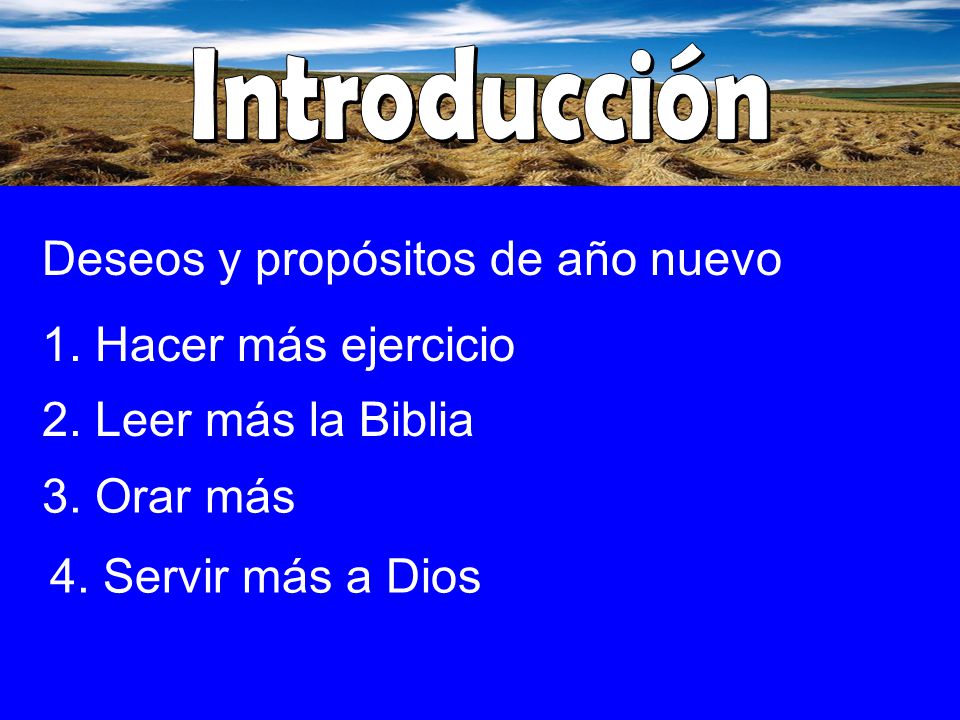 Introducción

Deseos y propósitos de año nuevo

1. Hacer más ejercicio
2. Leer más la Biblia
3. Orar más
4. Servir más a Dios